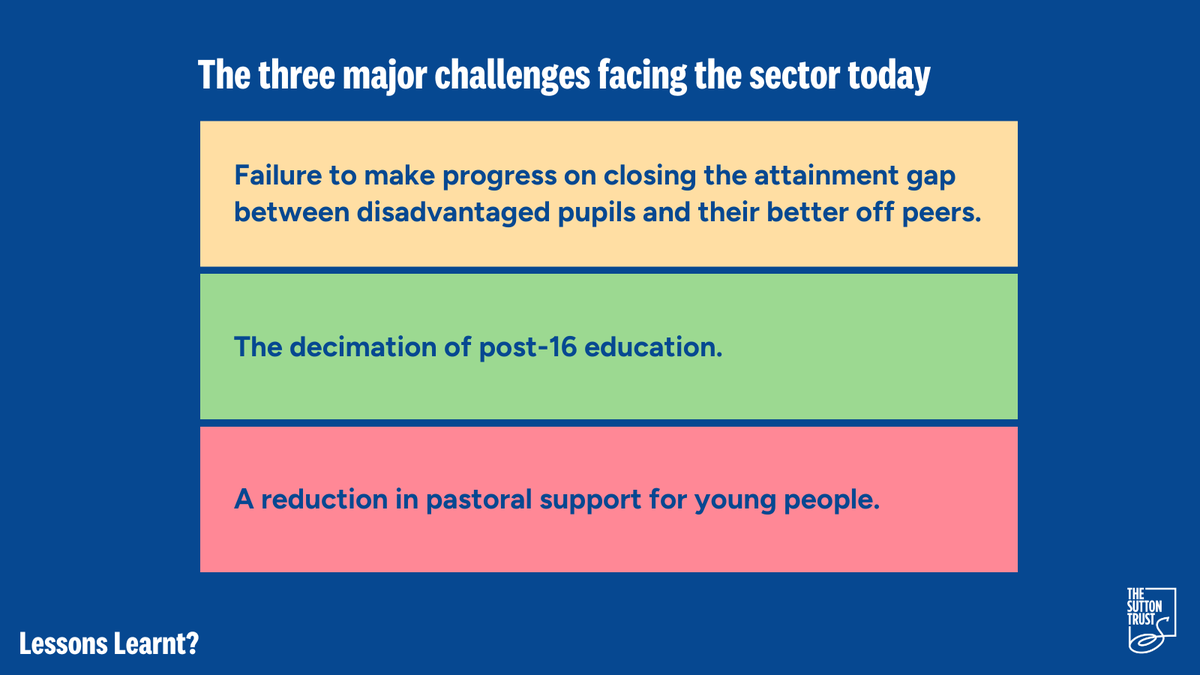 The three major challenges facing the sector today

Failure to make progress on closing the attainment gap between disadvantaged pupils and their better off peers.

The decimation of post-16 education.

A reduction in pastoral support for young people.

Lessons Learnt?

THE SUTTON TRUST